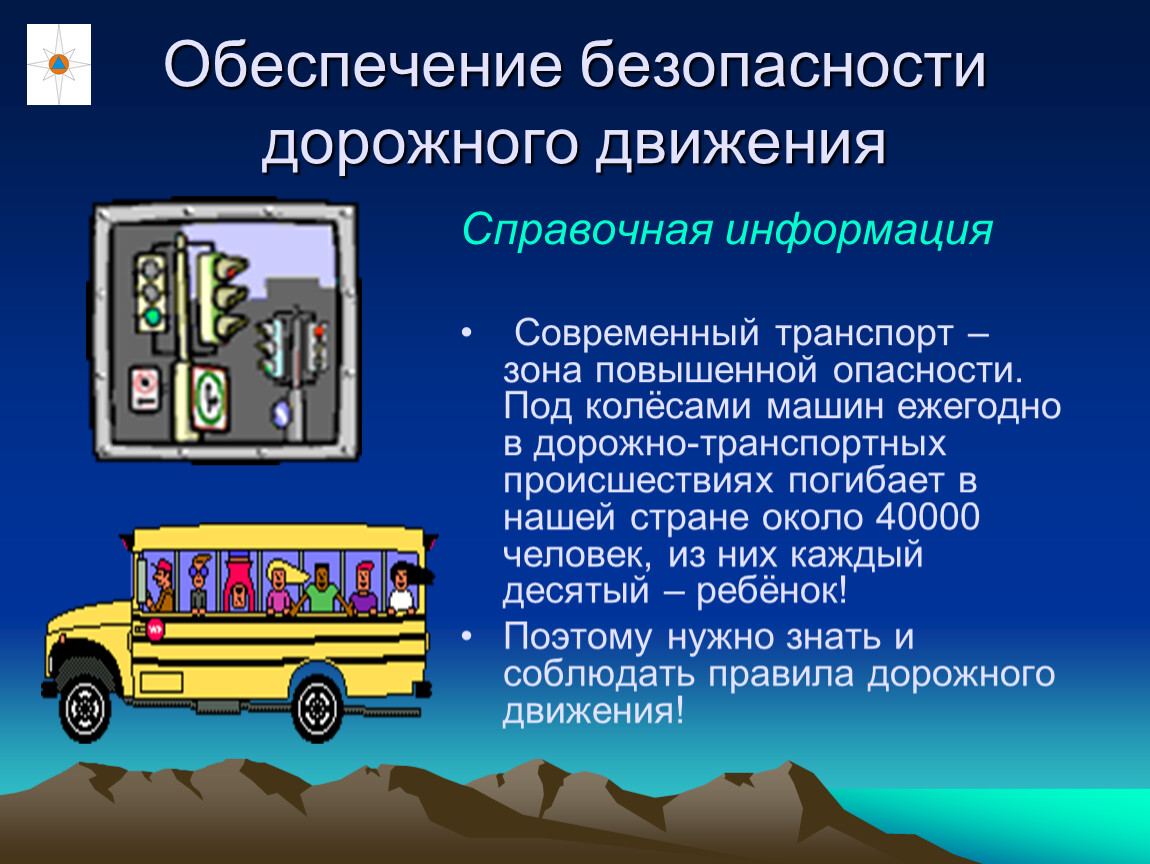 Обеспечение безопасности дорожного движения

Справочная информация

• Современный транспорт – зона повышенной опасности. Под колёсами машин ежегодно в дорожно-транспортных происшествиях погибает в нашей стране около 40000 человек, из них каждый десятый – ребёнок!

• Поэтому нужно знать и соблюдать правила дорожного движения!